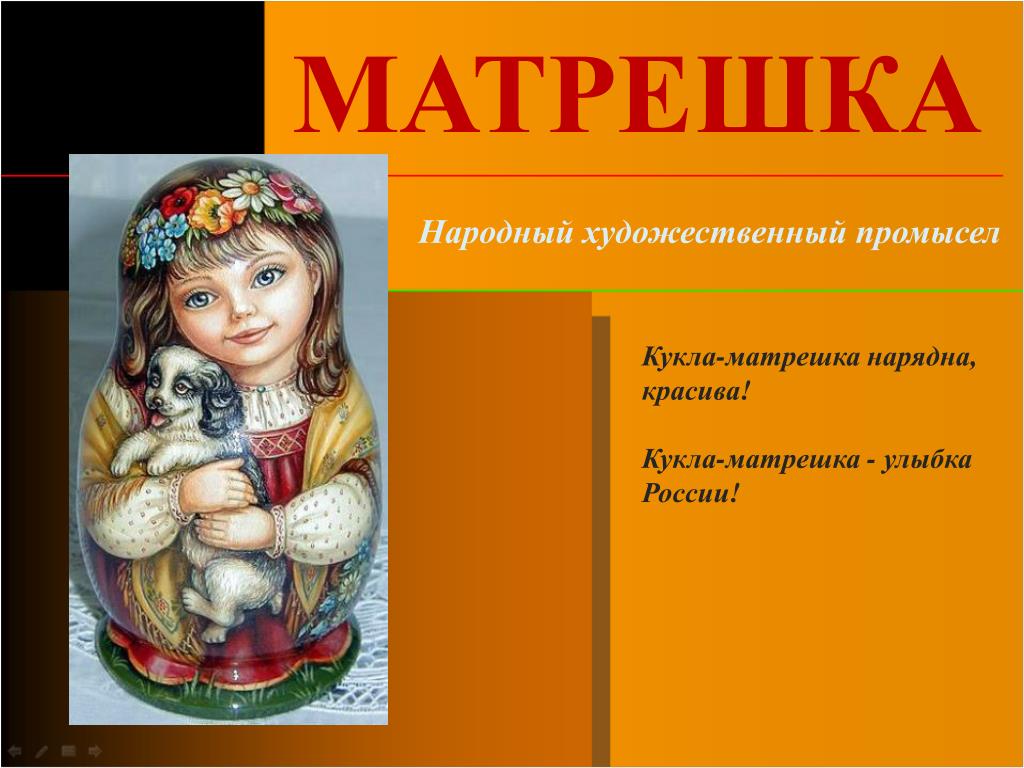 МАТРЕШКА

Народный художественный промысел

Кукла-матрешка нарядна, красива!

Кукла-матрешка - улыбка России!